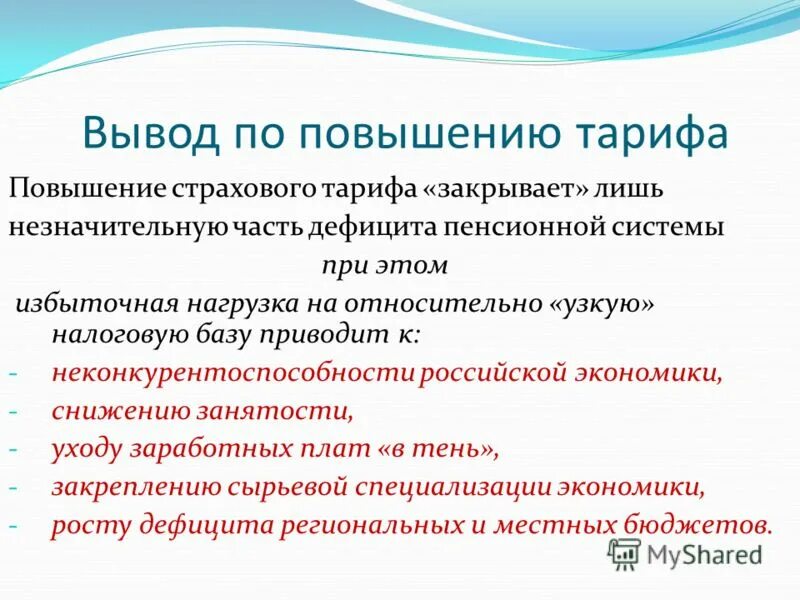 Вывод по повышению тарифа

Повышение страхового тарифа «закрывает» лишь незначительную часть дефицита пенсионной системы

при этом

избыточная нагрузка на относительно «узкую» налоговую базу приводит к:

- неконкурентоспособности российской экономики,
- снижению занятости,
- уходу заработных плат «в тень»,
- закреплению сырьевой специализации экономики,
- росту дефицита региональных и местных бюджетов.

MyShared